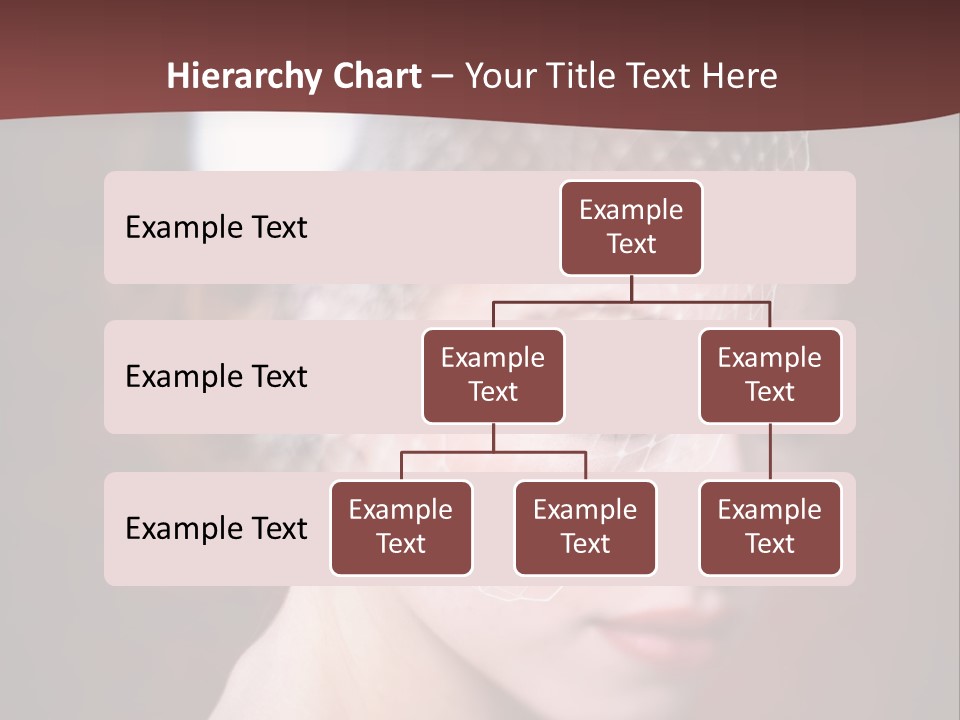 Hierarchy Chart – Your Title Text Here

Example Text

Example Text

Example Text

Example Text

Example Text

Example Text

Example Text

Example Text

Example Text